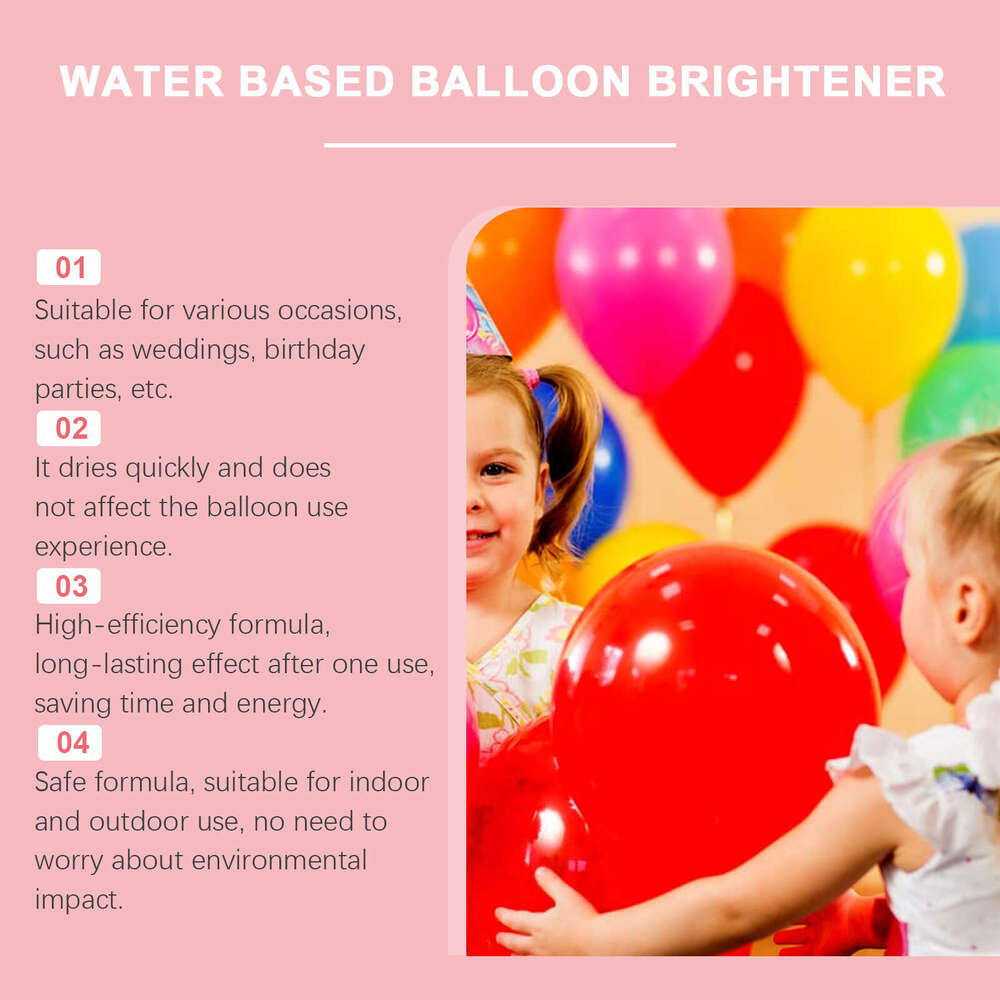 WATER BASED BALLOON BRIGHTENER

01
Suitable for various occasions, such as weddings, birthday parties, etc.

02
It dries quickly and does not affect the balloon use experience.

03
High-efficiency formula, long-lasting effect after one use, saving time and energy.

04
Safe formula, suitable for indoor and outdoor use, no need to worry about environmental impact.